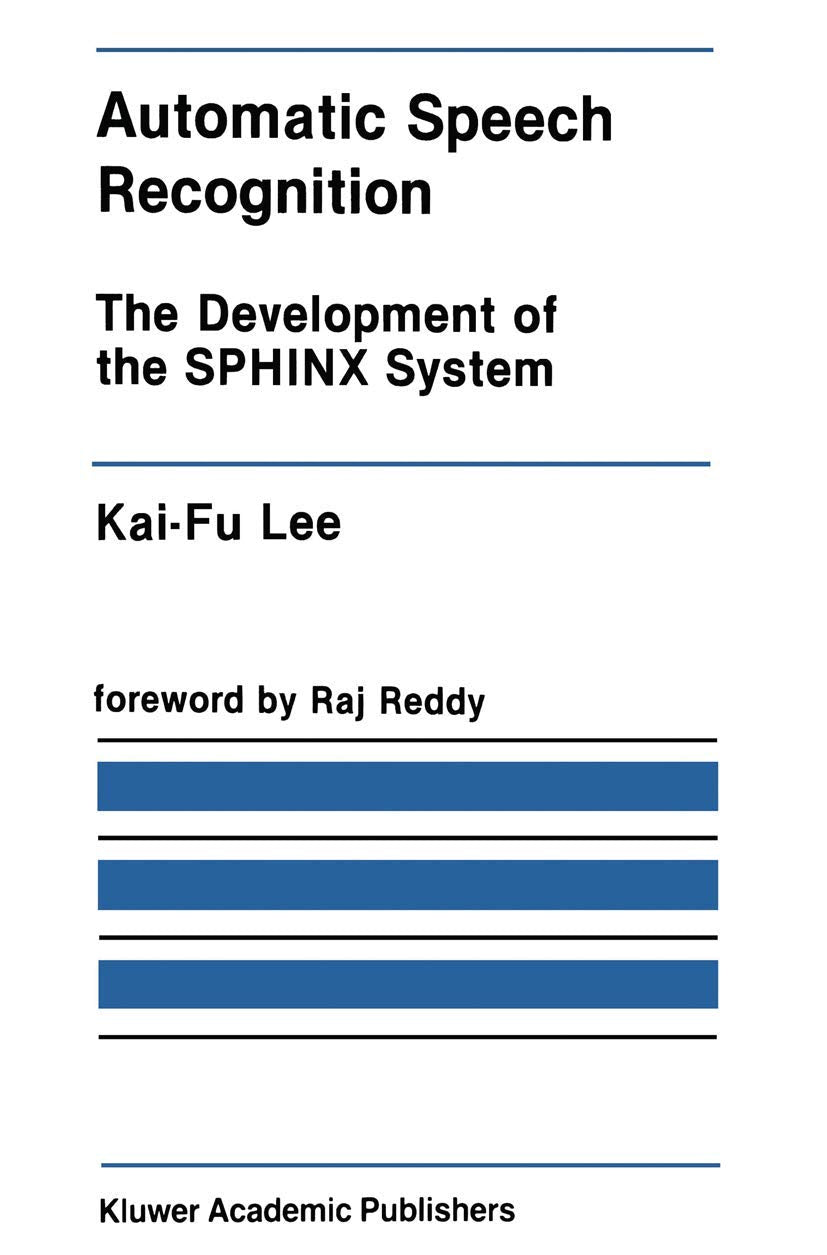 Automatic Speech Recognition

The Development of the SPHINX System

Kai-Fu Lee

foreword by Raj Reddy

Kluwer Academic Publishers